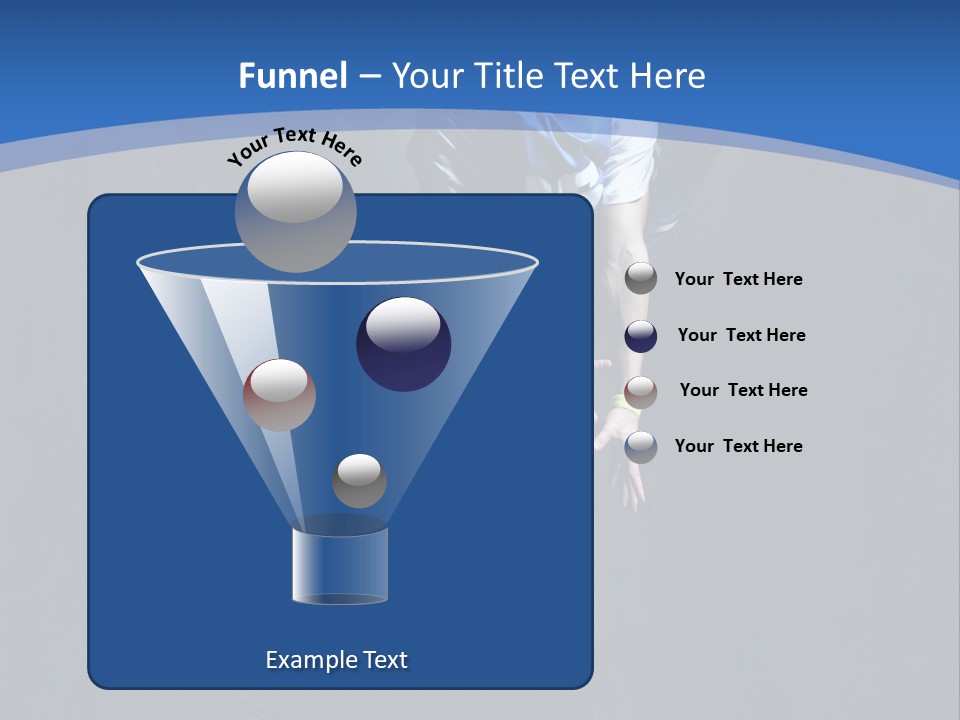 Funnel – Your Title Text Here

Your Text Here

Your Text Here

Your Text Here

Your Text Here

Your Text Here

Example Text